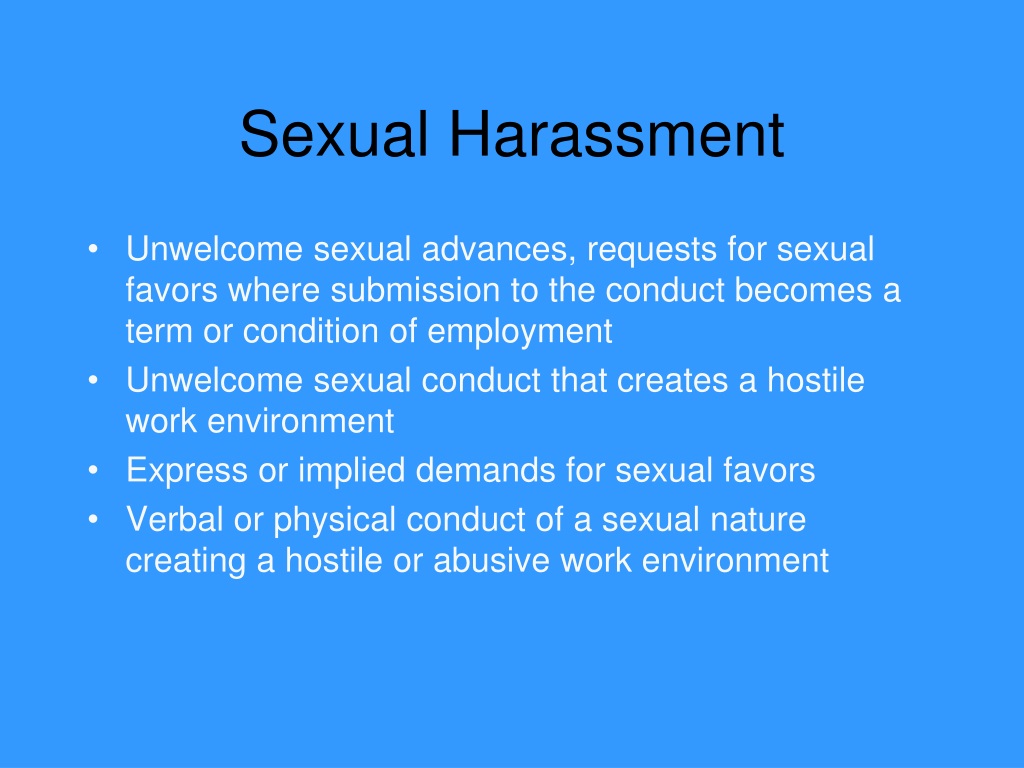 Sexual Harassment

• Unwelcome sexual advances, requests for sexual favors where submission to the conduct becomes a term or condition of employment
• Unwelcome sexual conduct that creates a hostile work environment
• Express or implied demands for sexual favors
• Verbal or physical conduct of a sexual nature creating a hostile or abusive work environment